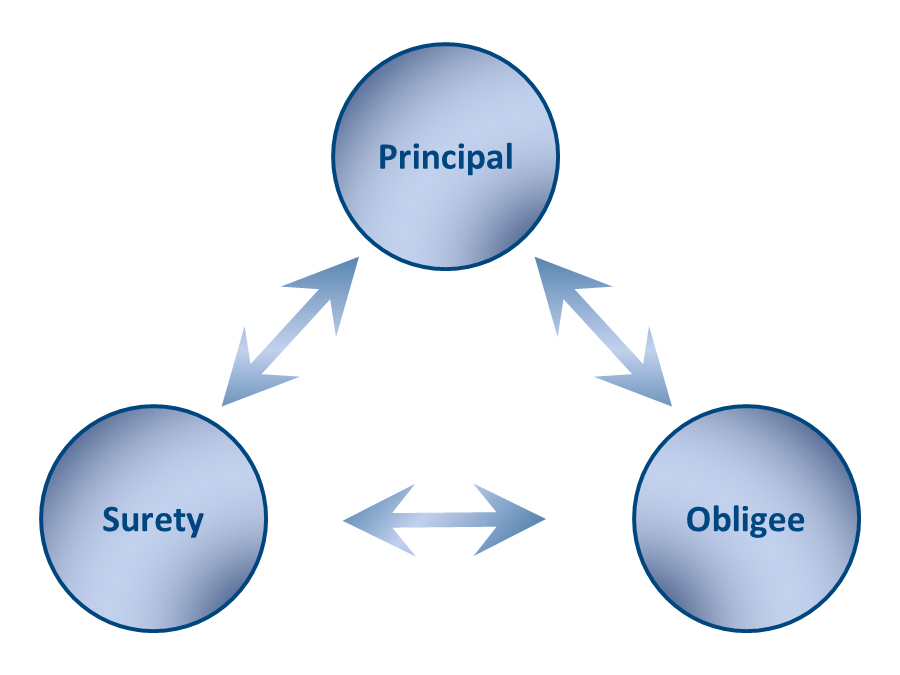 Principal

Surety

Obligee